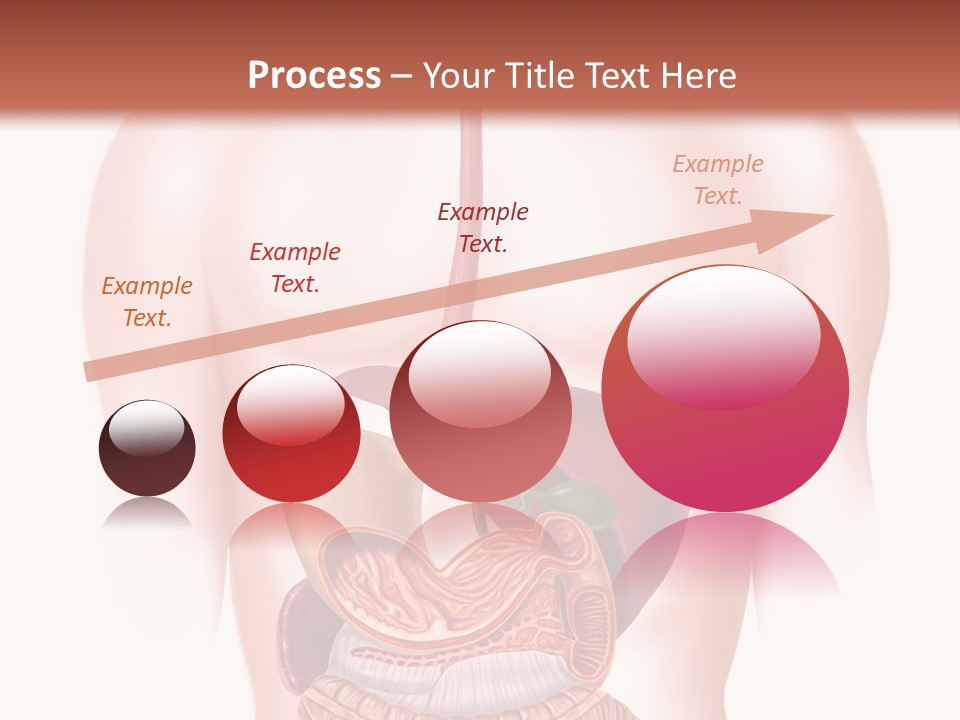 Process – Your Title Text Here

Example Text.

Example Text.

Example Text.

Example Text.